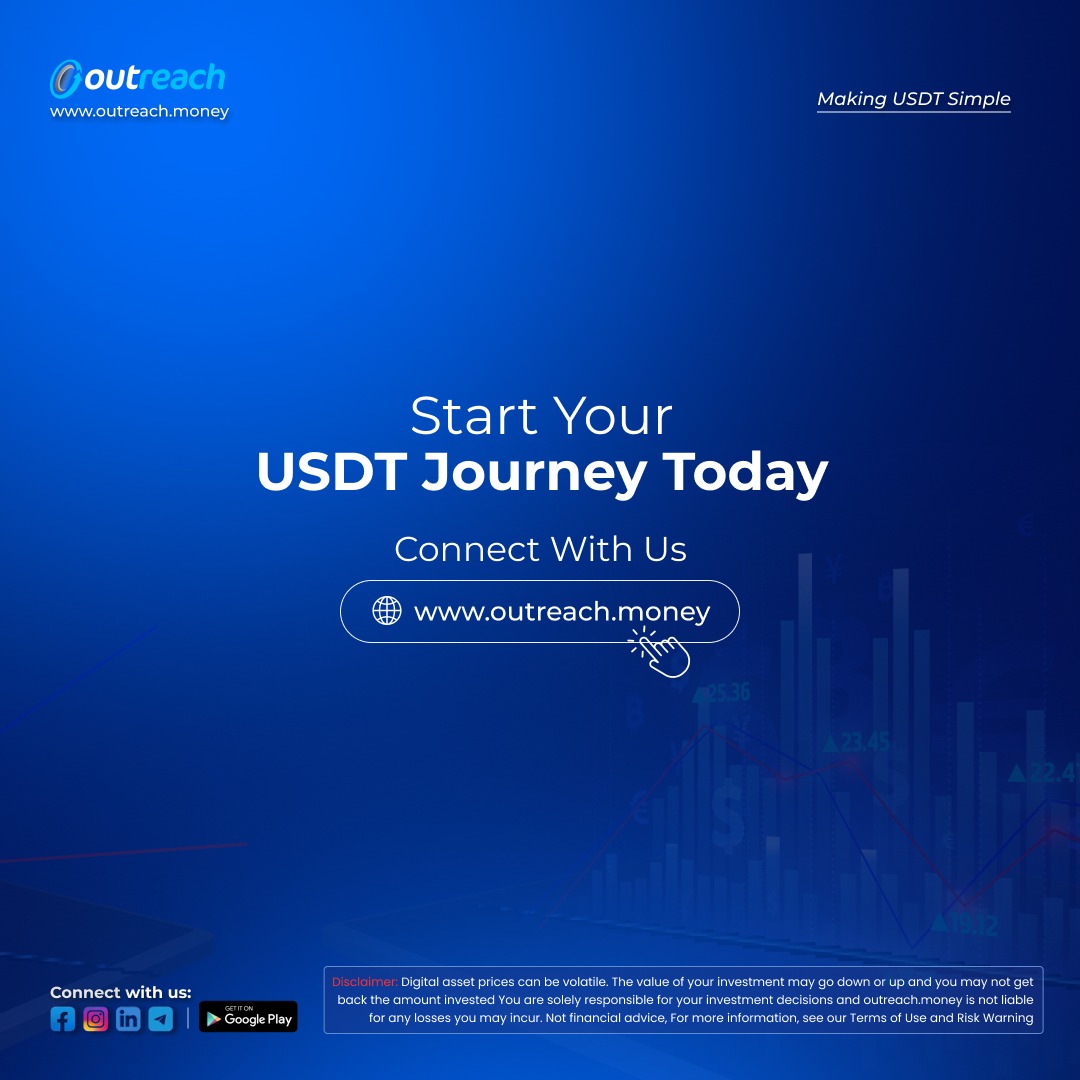 outreach
www.outreach.money

Making USDT Simple

Start Your
USDT Journey Today

Connect With Us

www.outreach.money

25.36
23.45
22.4
19.12

Connect with us:

GET IT ON
Google Play

Disclaimer: Digital asset prices can be volatile. The value of your investment may go down or up and you may not get back the amount invested You are solely responsible for your investment decisions and outreach.money is not liable for any losses you may incur. Not financial advice, For more information, see our Terms of Use and Risk Warning